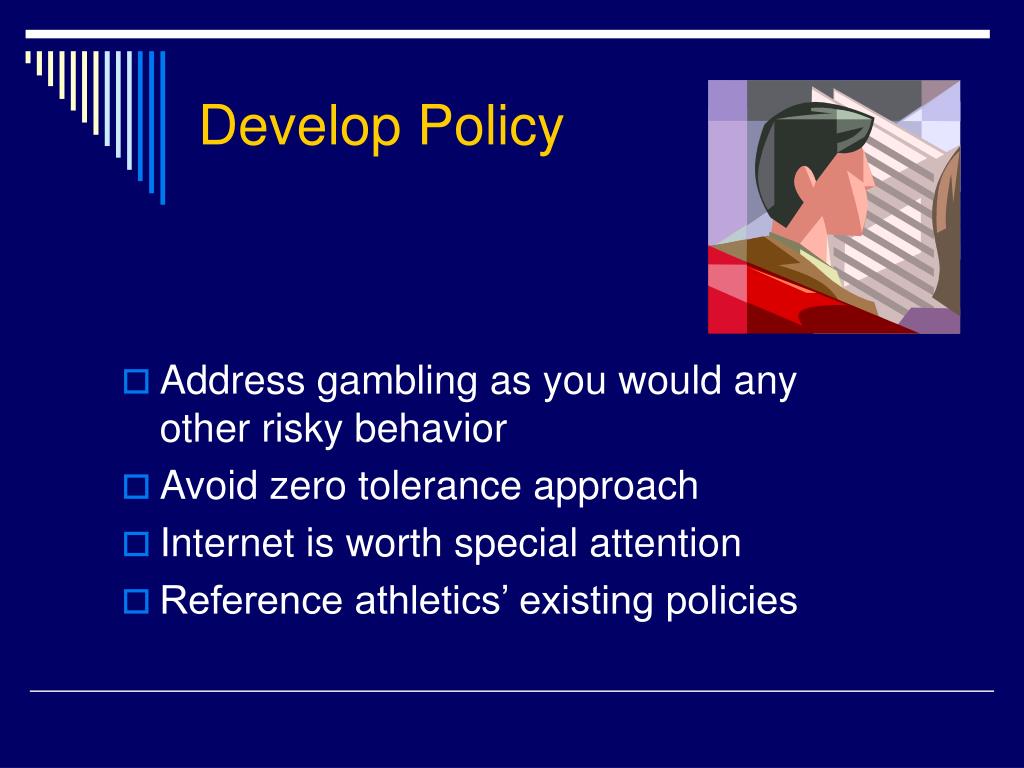 Develop Policy

Address gambling as you would any other risky behavior
Avoid zero tolerance approach
Internet is worth special attention
Reference athletics’ existing policies